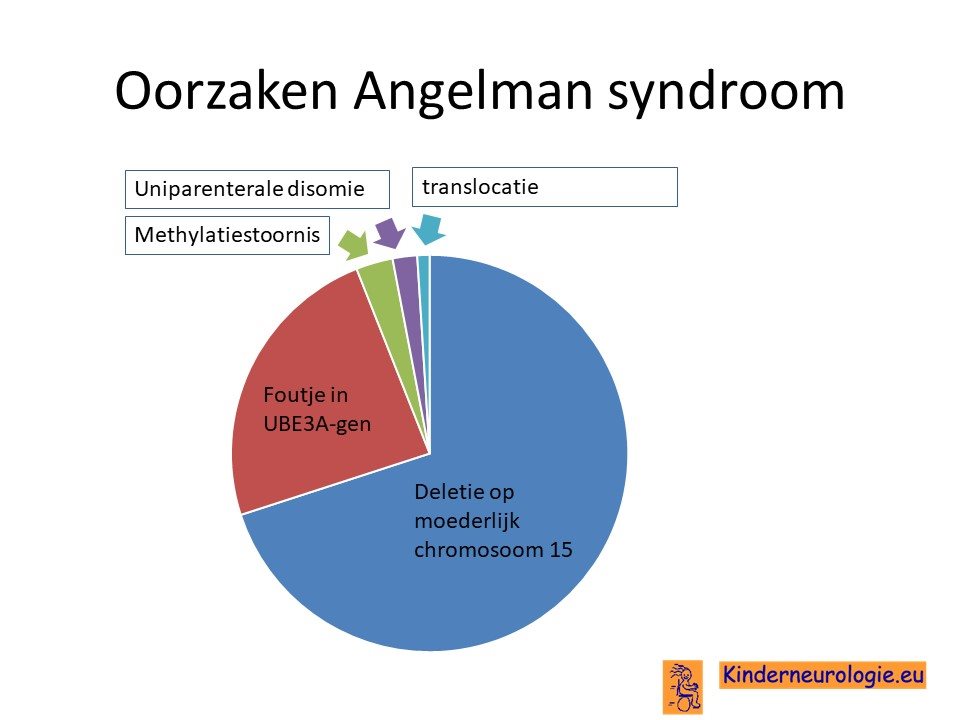 Oorzaken Angelman syndroom

Uniparenterale disomie

translocatie

Methylatiestoornis

Foutje in UBE3A-gen

Deletie op moederlijk chromosoom 15

Kinderneurologie.eu